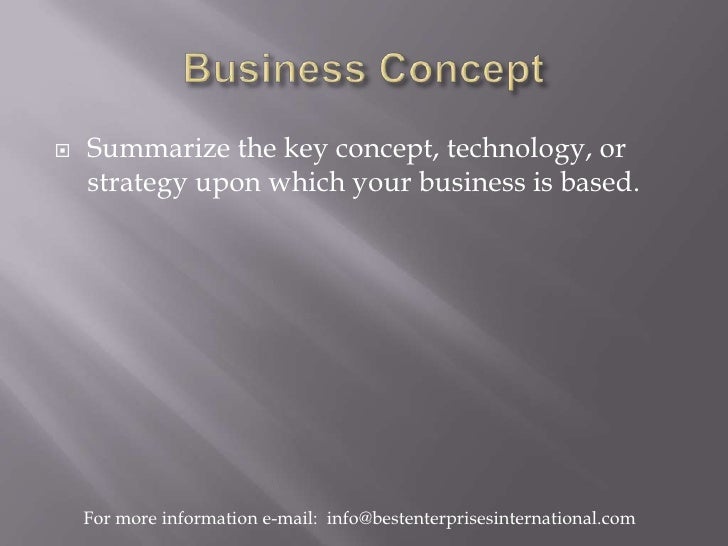 Business Concept

Summarize the key concept, technology, or strategy upon which your business is based.

For more information e-mail: info@bestenterprisesinternational.com